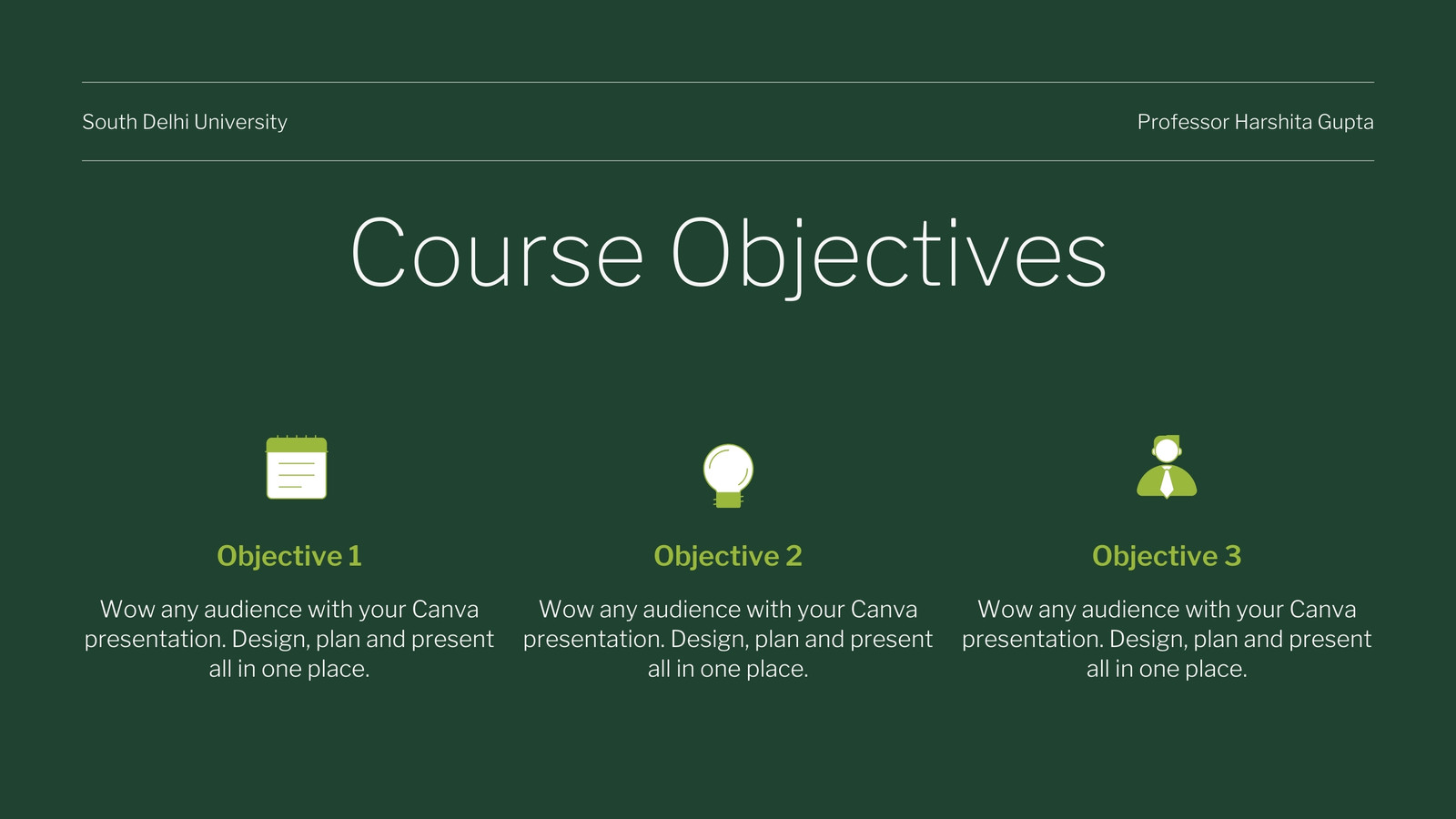 South Delhi University

Professor Harshita Gupta

Course Objectives

Objective 1

Wow any audience with your Canva presentation. Design, plan and present all in one place.

Objective 2

Wow any audience with your Canva presentation. Design, plan and present all in one place.

Objective 3

Wow any audience with your Canva presentation. Design, plan and present all in one place.